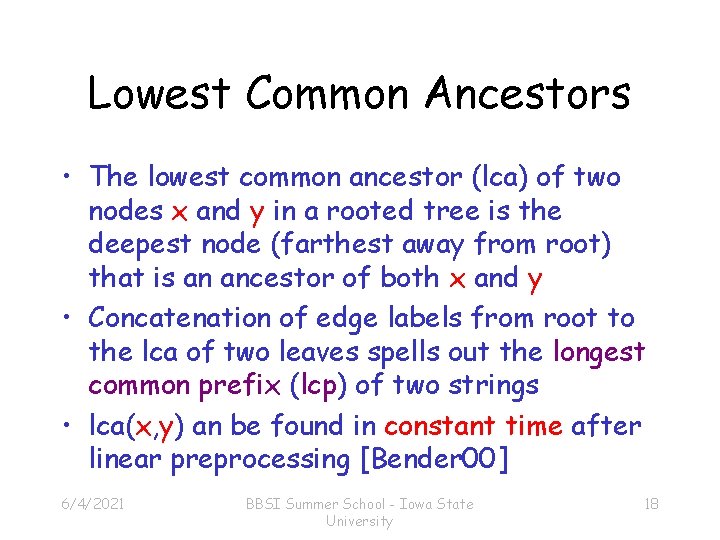 Lowest Common Ancestors

• The lowest common ancestor (lca) of two nodes x and y in a rooted tree is the deepest node (farthest away from root) that is an ancestor of both x and y

• Concatenation of edge labels from root to the lca of two leaves spells out the longest common prefix (lcp) of two strings

• lca(x,y) an be found in constant time after linear preprocessing [Bender00]

6/4/2021

BBSI Summer School - Iowa State University

18